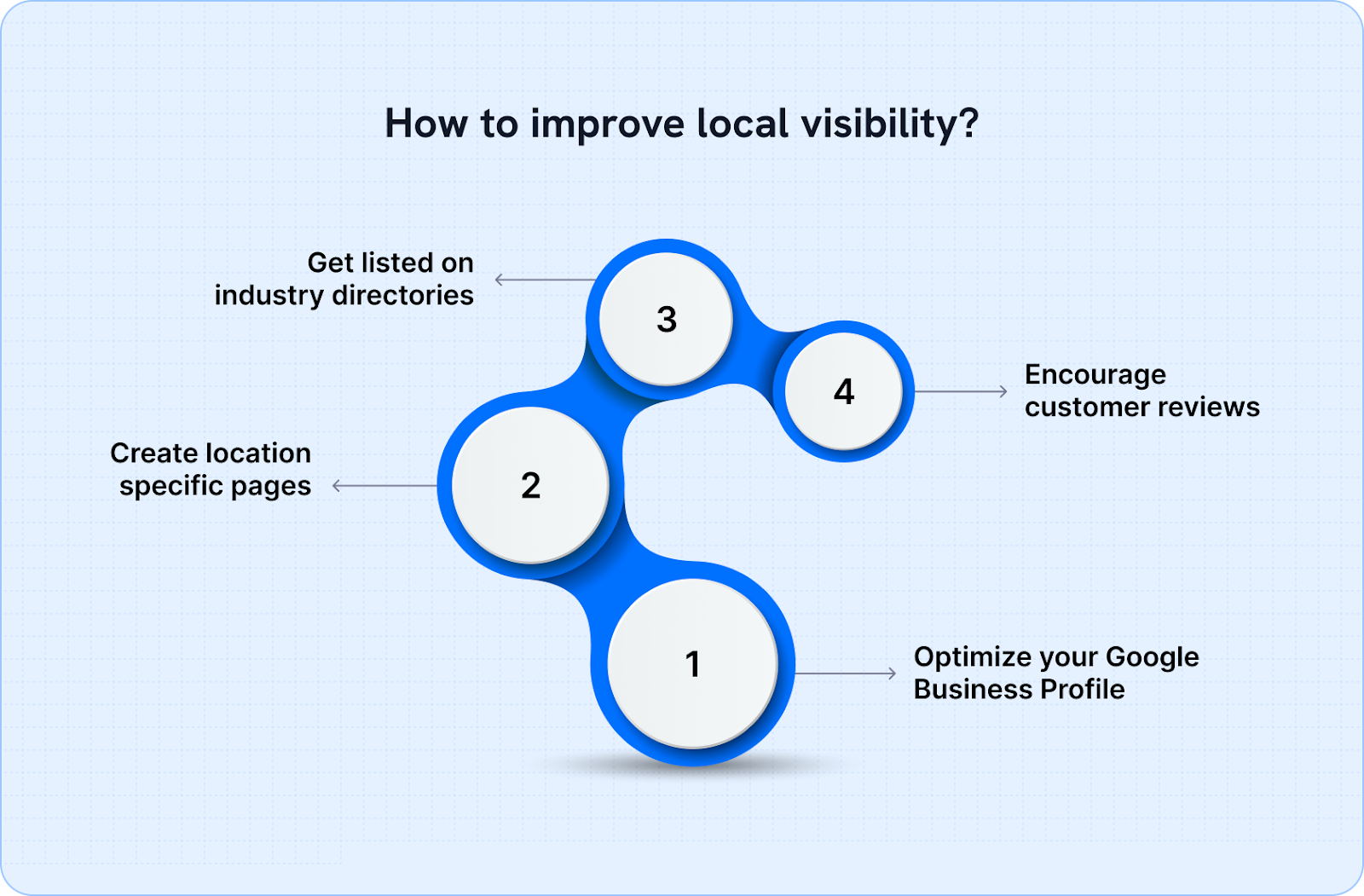 How to improve local visibility?

Get listed on industry directories

3

4

Encourage customer reviews

Create location specific pages

2

1

Optimize your Google Business Profile